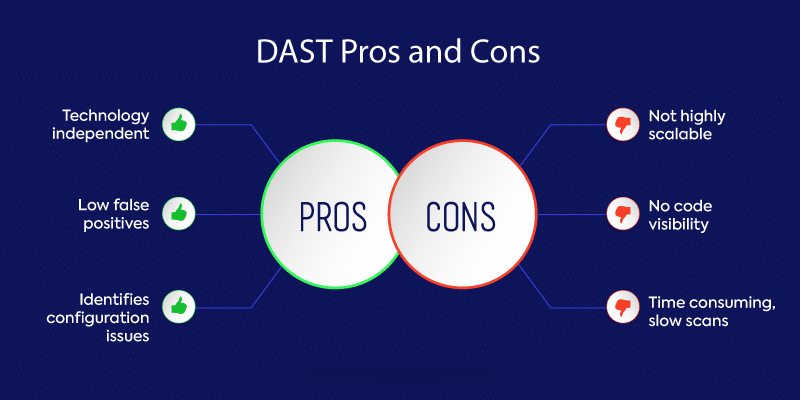 DAST Pros and Cons

Technology independent

Low false positives

Identifies configuration issues

PROS

CONS

Not highly scalable

No code visibility

Time consuming, slow scans